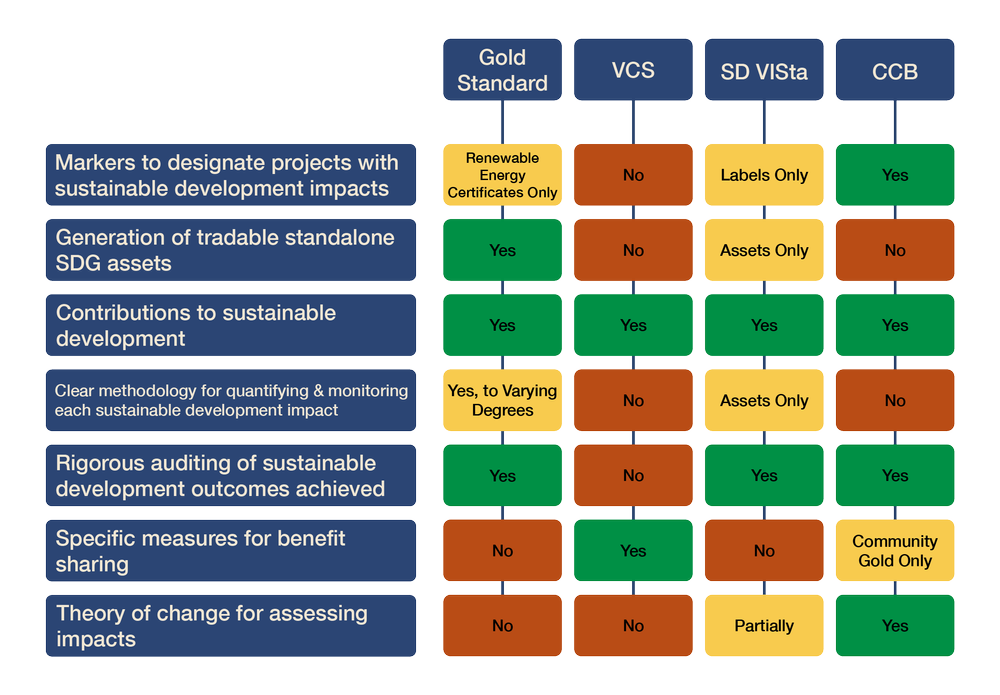 | | Gold Standard | VCS | SD VISta | CCB |
|---|---|---|---|---|
| Markers to designate projects with sustainable development impacts | Renewable Energy Certificates Only | No | Labels Only | Yes |
| Generation of tradable standalone SDG assets | Yes | No | Assets Only | No |
| Contributions to sustainable development | Yes | Yes | Yes | Yes |
| Clear methodology for quantifying & monitoring each sustainable development impact | Yes, to Varying Degrees | No | Assets Only | No |
| Rigorous auditing of sustainable development outcomes achieved | Yes | No | Yes | Yes |
| Specific measures for benefit sharing | No | Yes | No | Community Gold Only |
| Theory of change for assessing impacts | No | No | Partially | Yes |